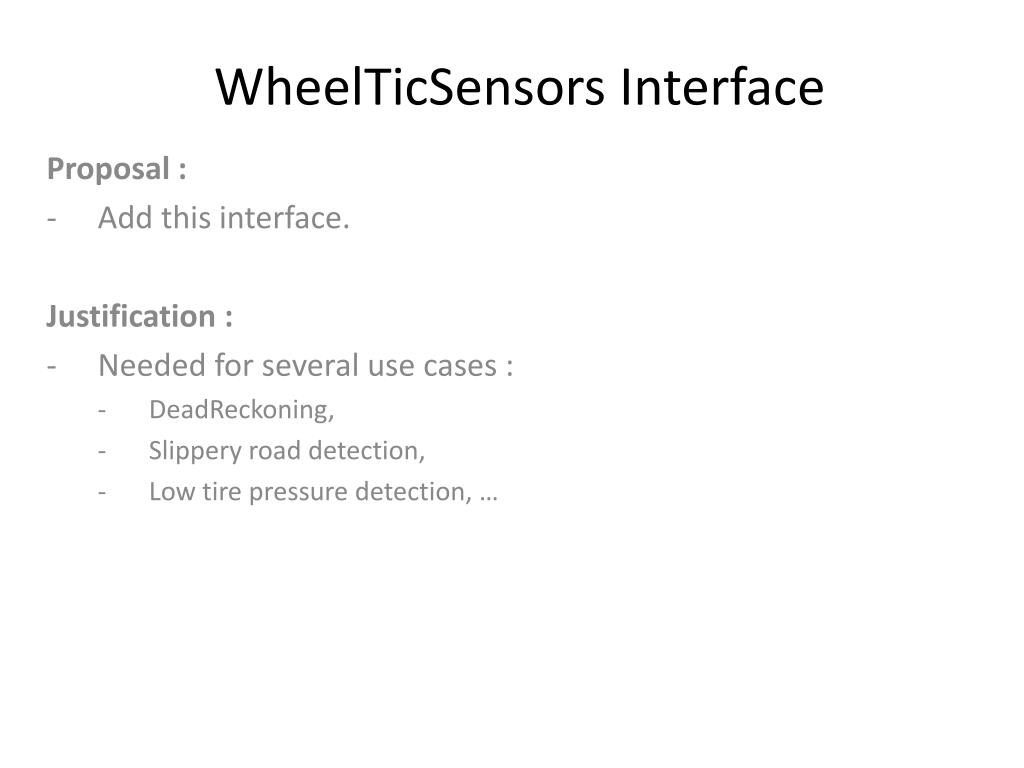 WheelTicSensors Interface

Proposal :
- Add this interface.

Justification :
- Needed for several use cases :
  - DeadReckoning,
  - Slippery road detection,
  - Low tire pressure detection, …